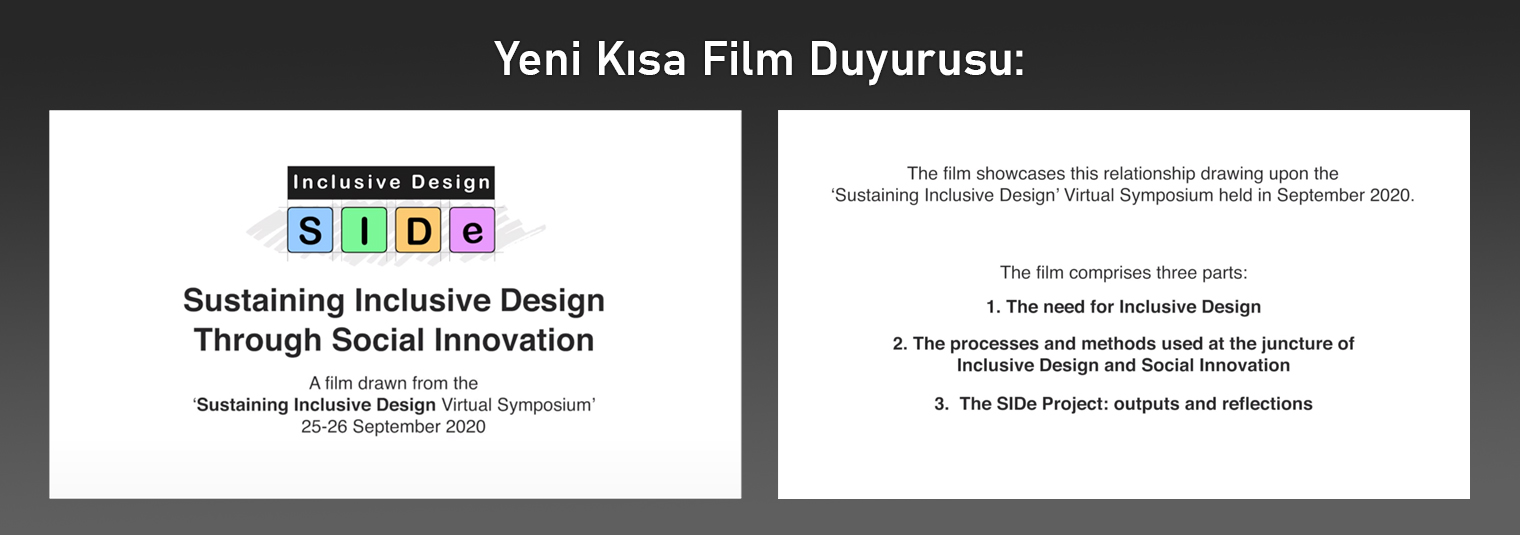 Yeni Kısa Film Duyurusu:

Inclusive Design

S I D e

Sustaining Inclusive Design Through Social Innovation

A film drawn from the 'Sustaining Inclusive Design Virtual Symposium' 25-26 September 2020

The film showcases this relationship drawing upon the 'Sustaining Inclusive Design' Virtual Symposium held in September 2020.

The film comprises three parts:

1. The need for Inclusive Design

2. The processes and methods used at the juncture of Inclusive Design and Social Innovation

3. The SIDe Project: outputs and reflections